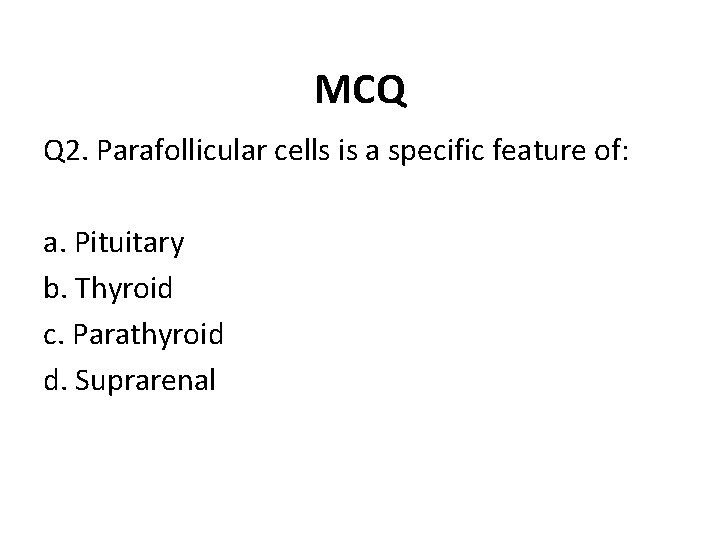 MCQ

Q2. Parafollicular cells is a specific feature of:

a. Pituitary
b. Thyroid
c. Parathyroid
d. Suprarenal